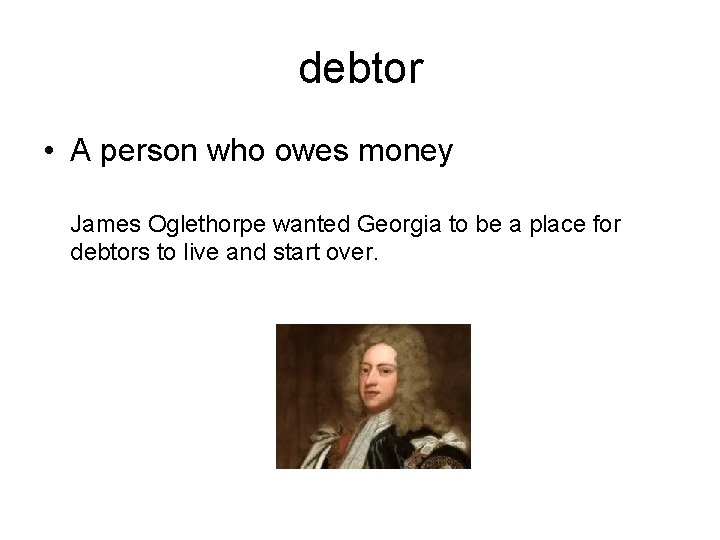 debtor

• A person who owes money

James Oglethorpe wanted Georgia to be a place for debtors to live and start over.